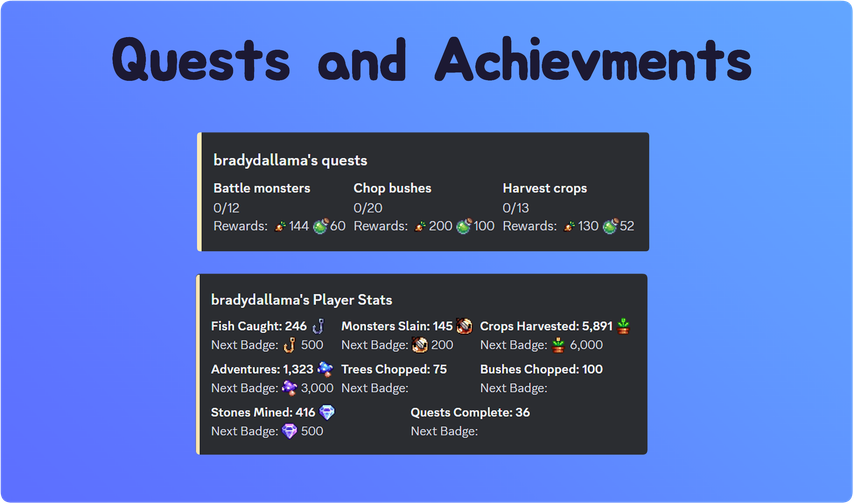 Quests and Achievments

bradydallama's quests

Battle monsters
0/12
Rewards: 144 60

Chop bushes
0/20
Rewards: 200 100

Harvest crops
0/13
Rewards: 130 52

bradydallama's Player Stats

Fish Caught: 246
Next Badge: 500

Monsters Slain: 145
Next Badge: 200

Crops Harvested: 5,891
Next Badge: 6,000

Adventures: 1,323
Next Badge: 3,000

Trees Chopped: 75
Next Badge:

Bushes Chopped: 100
Next Badge:

Stones Mined: 416
Next Badge: 500

Quests Complete: 36
Next Badge: